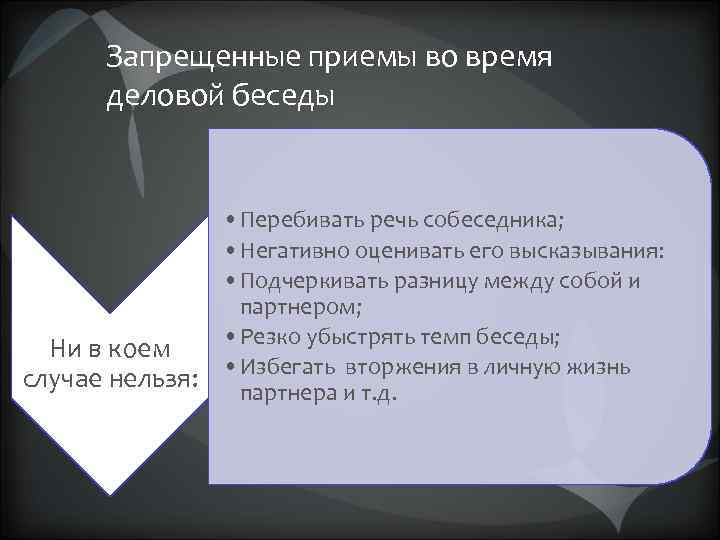 Запрещенные приемы во время деловой беседы

Ни в коем случае нельзя:

• Перебивать речь собеседника;
• Негативно оценивать его высказывания:
• Подчеркивать разницу между собой и партнером;
• Резко убыстрять темп беседы;
• Избегать  вторжения в личную жизнь партнера и т.д.